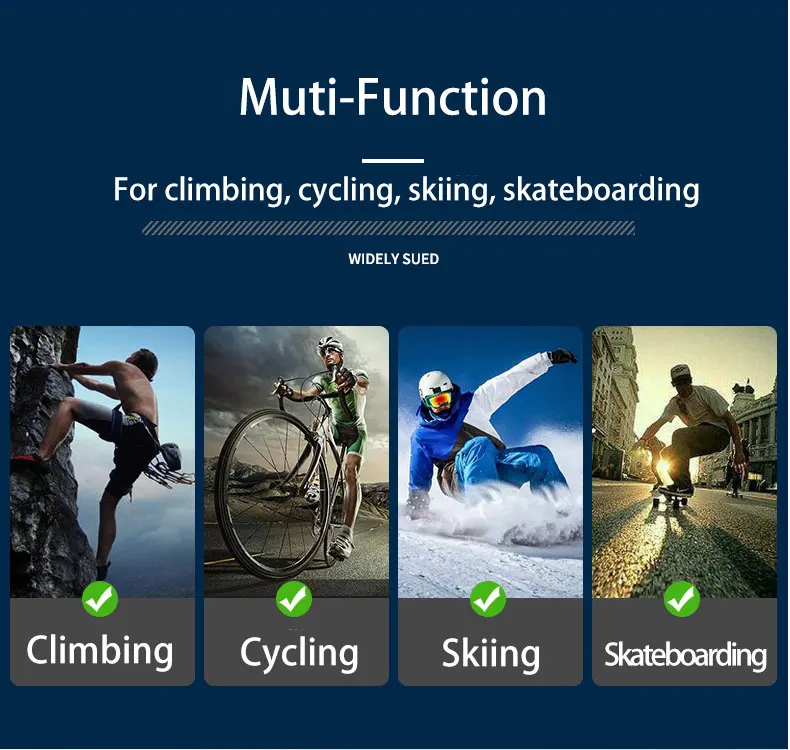 Muti-Function

For climbing, cycling, skiing, skateboarding

WIDELY SUED

Climbing

Cycling

Skiing

Skateboarding